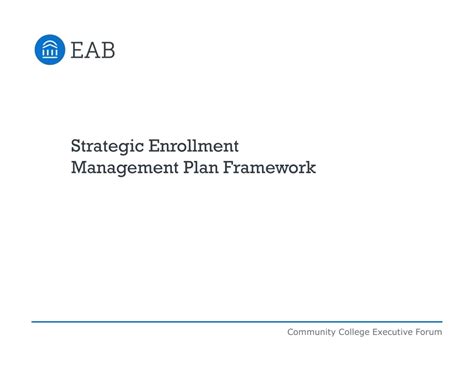 EAB

Strategic Enrollment Management Plan Framework

Community College Executive Forum